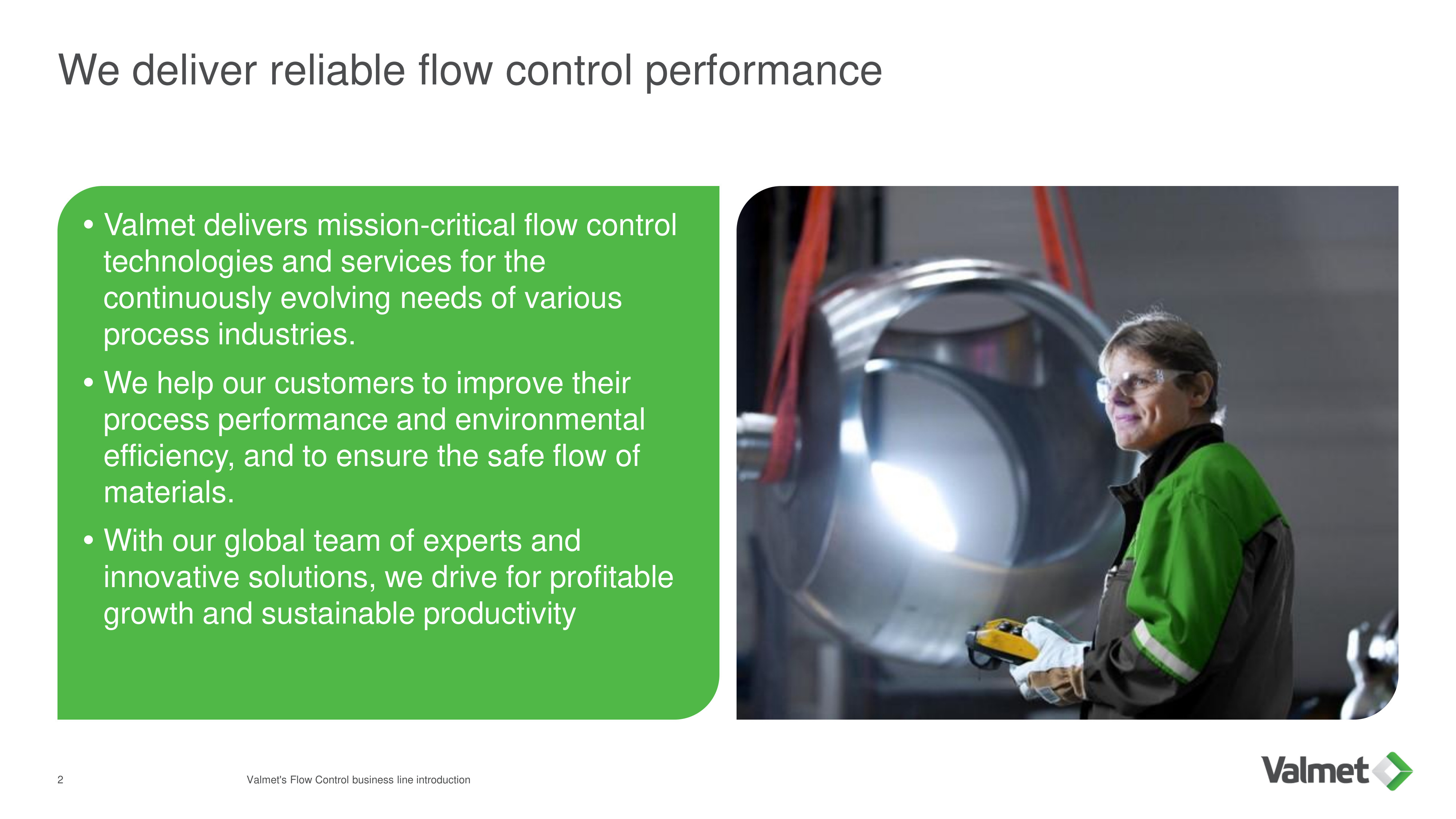 We deliver reliable flow control performance

• Valmet delivers mission-critical flow control technologies and services for the continuously evolving needs of various process industries.
• We help our customers to improve their process performance and environmental efficiency, and to ensure the safe flow of materials.
• With our global team of experts and innovative solutions, we drive for profitable growth and sustainable productivity

2 Valmet's Flow Control business line introduction

Valmet